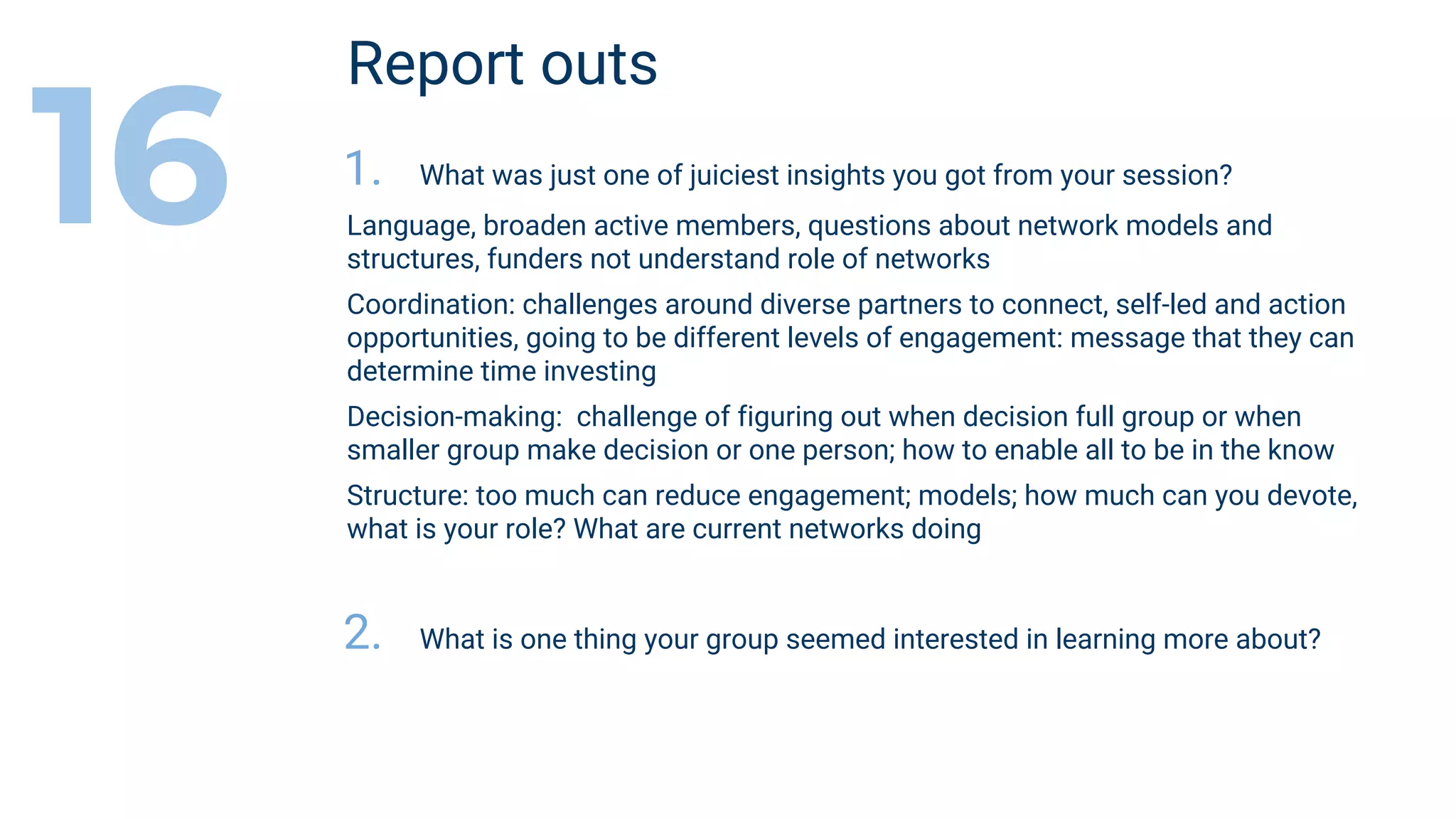 16

Report outs

1. What was just one of juiciest insights you got from your session?

Language, broaden active members, questions about network models and structures, funders not understand role of networks

Coordination: challenges around diverse partners to connect, self-led and action opportunities, going to be different levels of engagement: message that they can determine time investing

Decision-making:  challenge of figuring out when decision full group or when smaller group make decision or one person; how to enable all to be in the know

Structure: too much can reduce engagement; models; how much can you devote, what is your role? What are current networks doing

2. What is one thing your group seemed interested in learning more about?